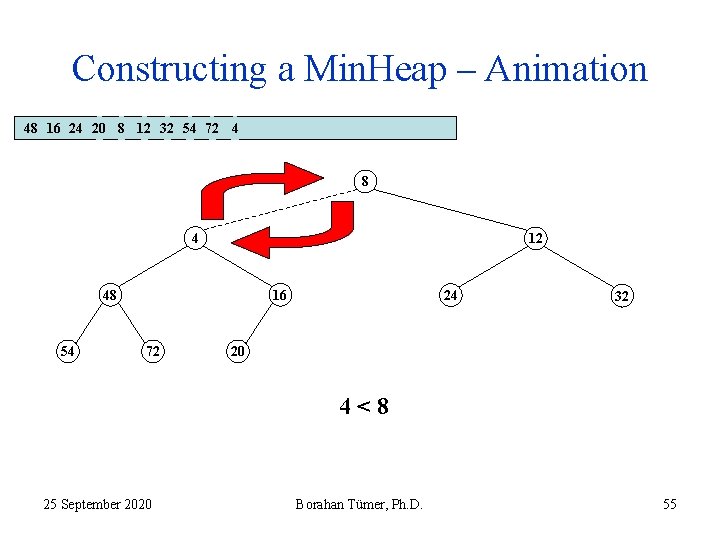 Constructing a MinHeap – Animation

48 16 24 20 8 12 32 54 72 4

8

4

12

48

16

24

32

54

72

20

4 < 8

25 September 2020

Borahan Tümer, Ph.D.

55